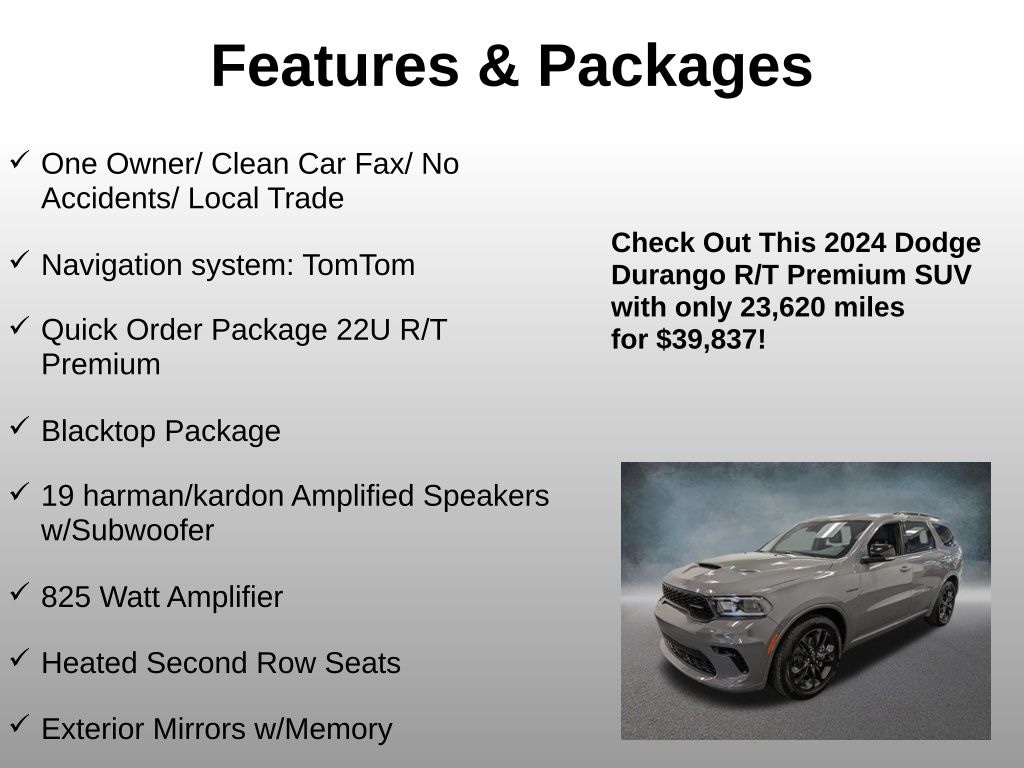 Features & Packages

✓ One Owner/ Clean Car Fax/ No Accidents/ Local Trade

✓ Navigation system: TomTom

✓ Quick Order Package 22U R/T Premium

✓ Blacktop Package

✓ 19 harman/kardon Amplified Speakers w/Subwoofer

✓ 825 Watt Amplifier

✓ Heated Second Row Seats

✓ Exterior Mirrors w/Memory

Check Out This 2024 Dodge Durango R/T Premium SUV with only 23,620 miles for $39,837!